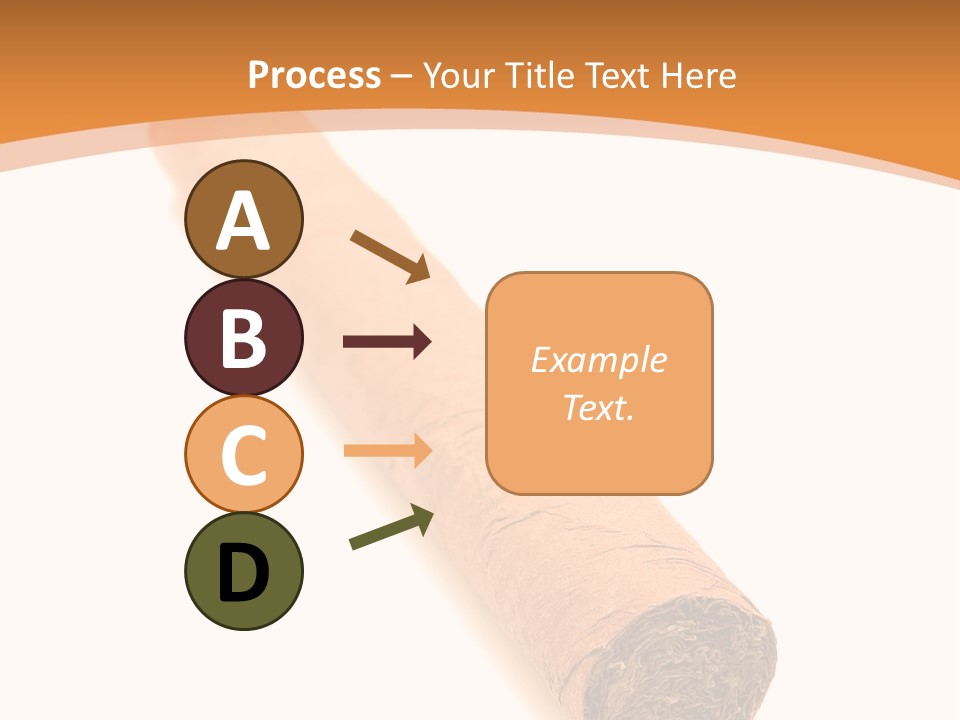 Process – Your Title Text Here

A

B

C

D

Example Text.